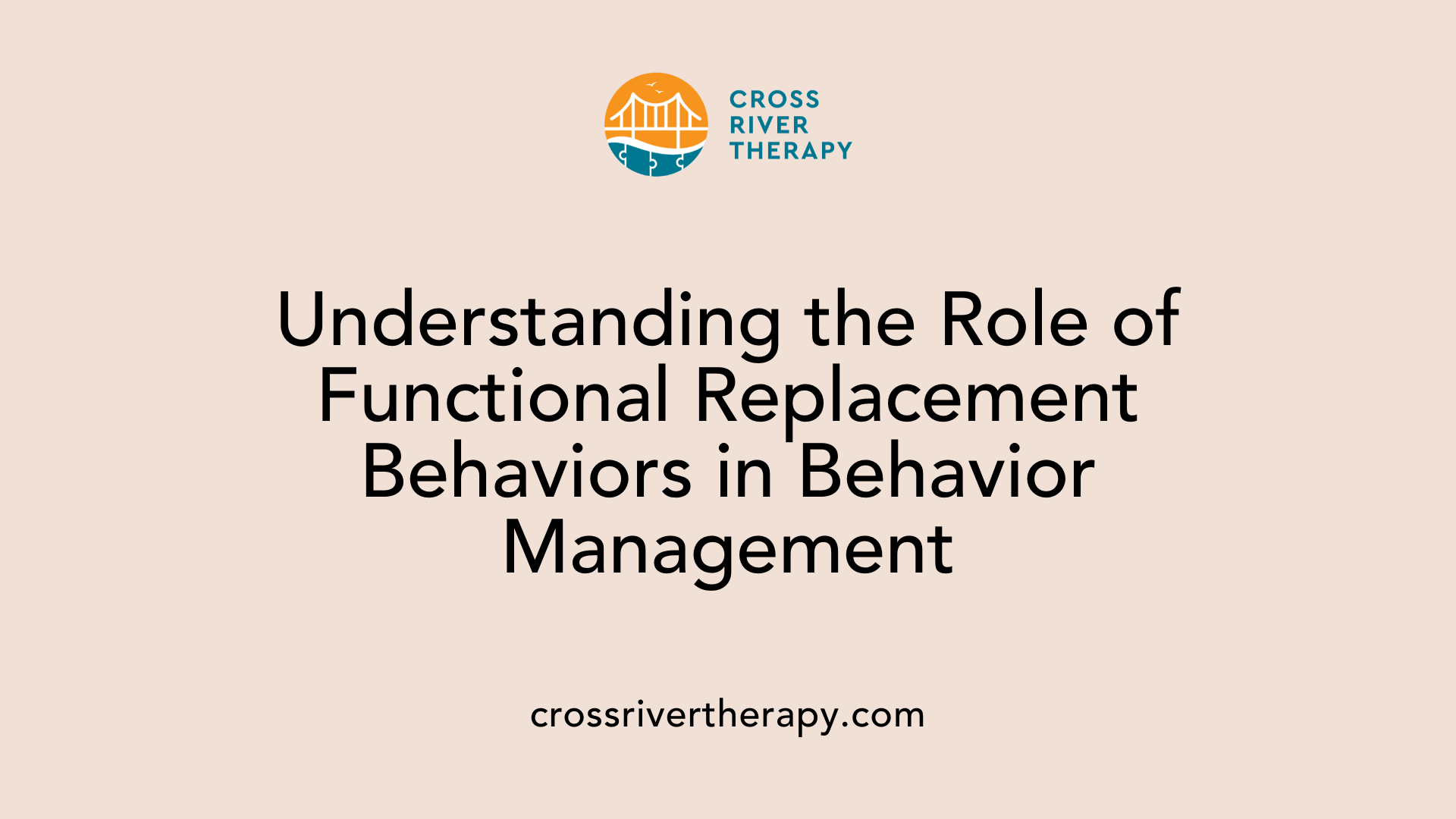 CROSS RIVER THERAPY

Understanding the Role of Functional Replacement Behaviors in Behavior Management

crossrivertherapy.com